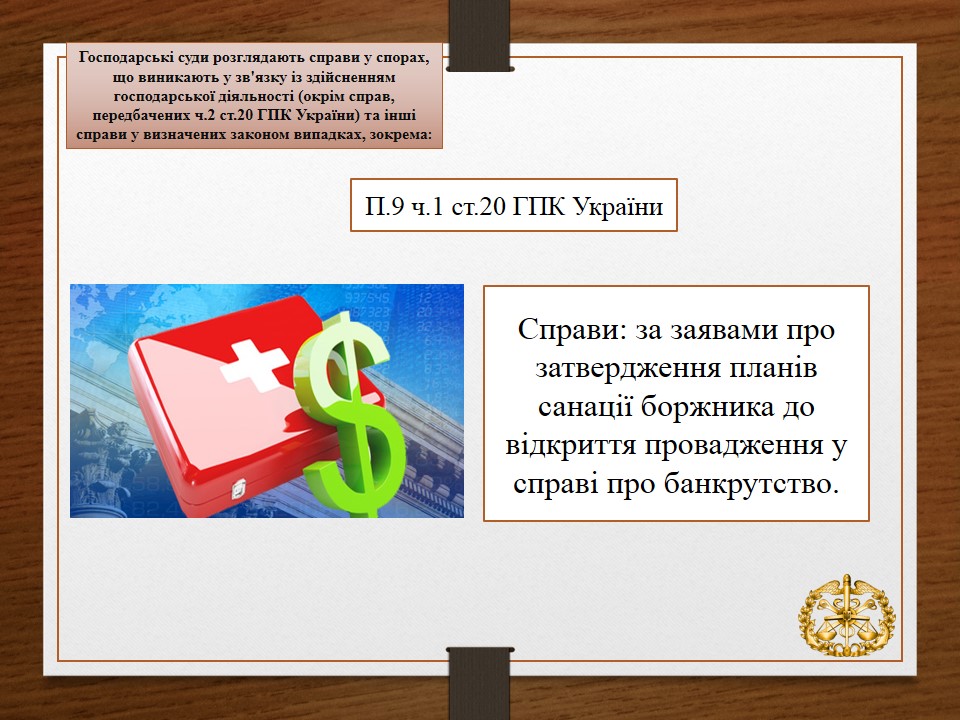 Господарські суди розглядають справи у спорах, що виникають у зв'язку із здійсненням господарської діяльності (окрім справ, передбачених ч.2 ст.20 ГПК України) та інші справи у визначених законом випадках, зокрема:

П.9 ч.1 ст.20 ГПК України

Справи: за заявами про затвердження планів санації боржника до відкриття провадження у справі про банкрутство.